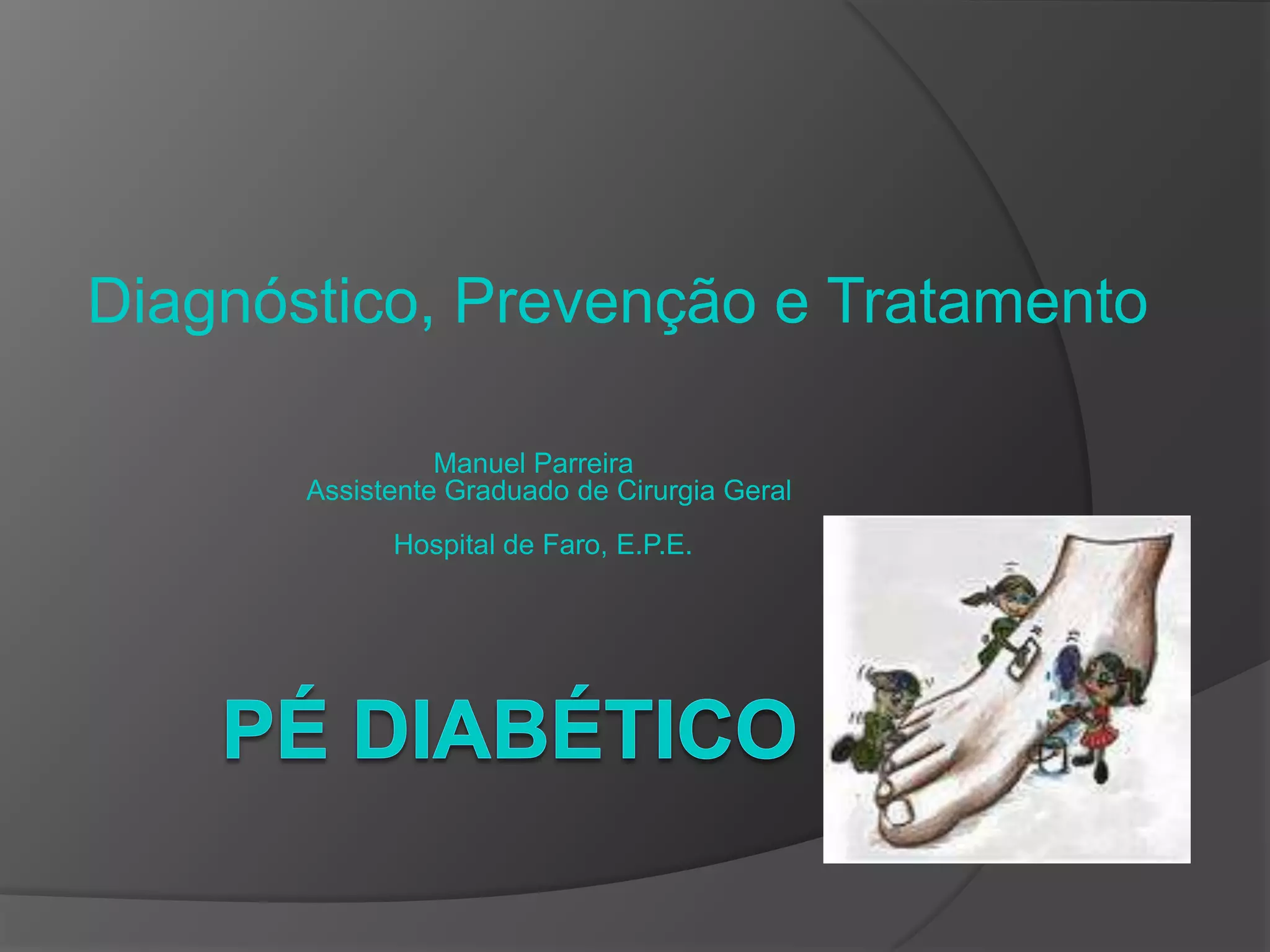 Diagnóstico, Prevenção e Tratamento

Manuel Parreira
Assistente Graduado de Cirurgia Geral

Hospital de Faro, E.P.E.

PÉ DIABÉTICO